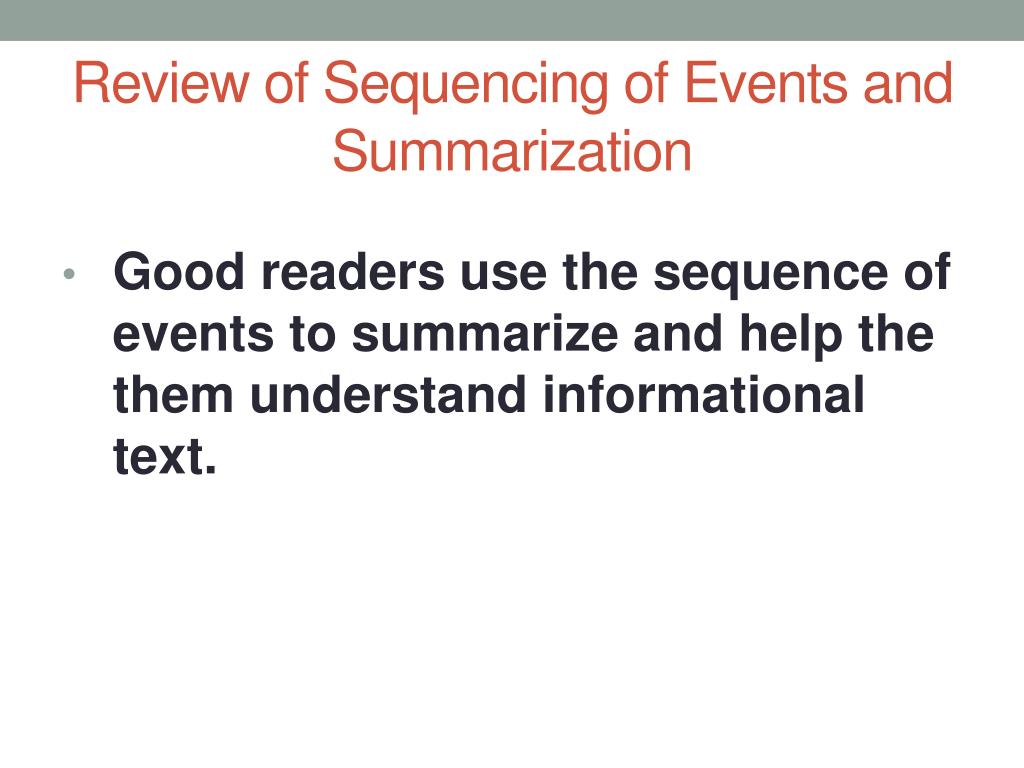 Review of Sequencing of Events and Summarization

• Good readers use the sequence of events to summarize and help the them understand informational text.